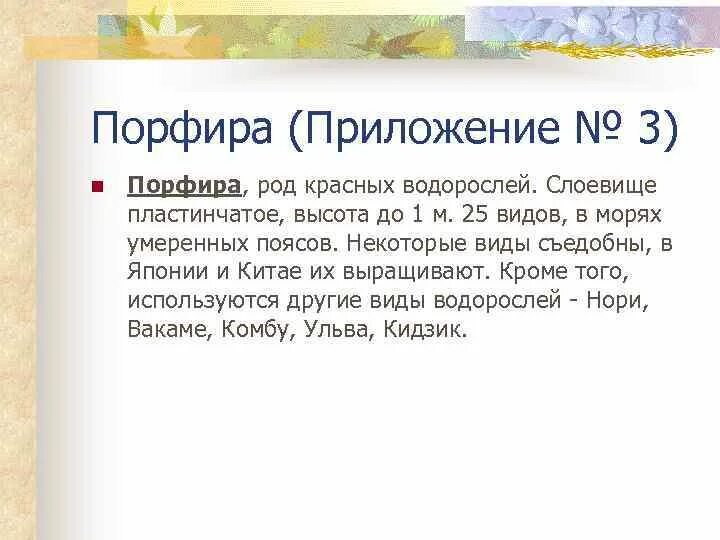 Порфира (Приложение № 3)

Порфира, род красных водорослей. Слоевище пластинчатое, высота до 1 м. 25 видов, в морях умеренных поясов. Некоторые виды съедобны, в Японии и Китае их выращивают. Кроме того, используются другие виды водорослей - Нори, Вакаме, Комбу, Ульва, Кидзик.